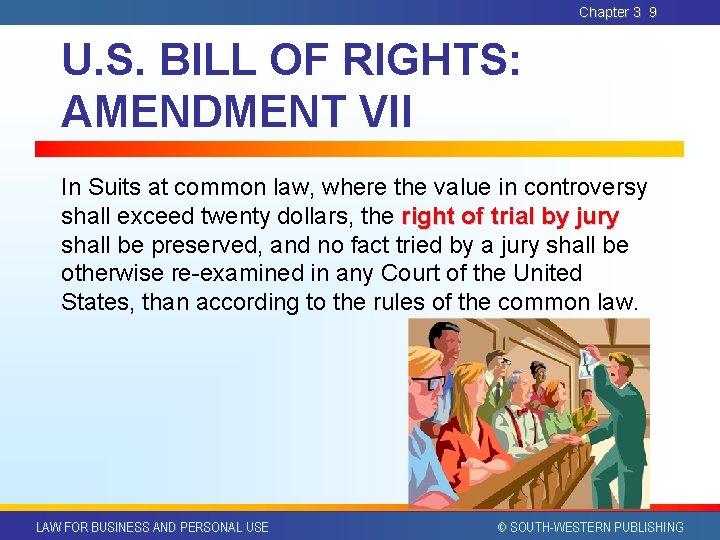 Chapter 3 9

U.S. BILL OF RIGHTS: AMENDMENT VII

In Suits at common law, where the value in controversy shall exceed twenty dollars, the right of trial by jury shall be preserved, and no fact tried by a jury shall be otherwise re-examined in any Court of the United States, than according to the rules of the common law.

LAW FOR BUSINESS AND PERSONAL USE

© SOUTH-WESTERN PUBLISHING